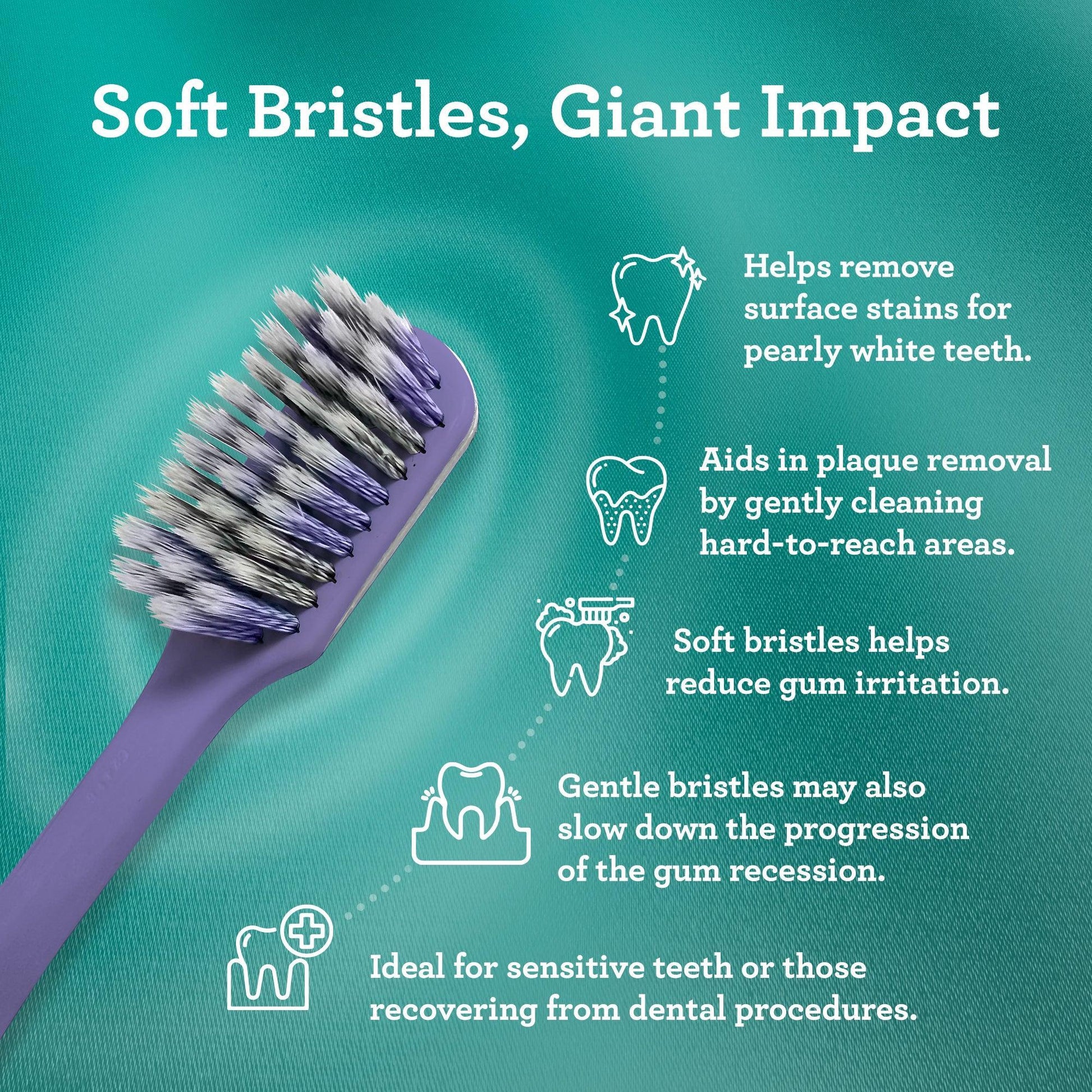 Soft Bristles, Giant Impact

Helps remove surface stains for pearly white teeth.

Aids in plaque removal by gently cleaning hard-to-reach areas.

Soft bristles helps reduce gum irritation.

Gentle bristles may also slow down the progression of the gum recession.

Ideal for sensitive teeth or those recovering from dental procedures.